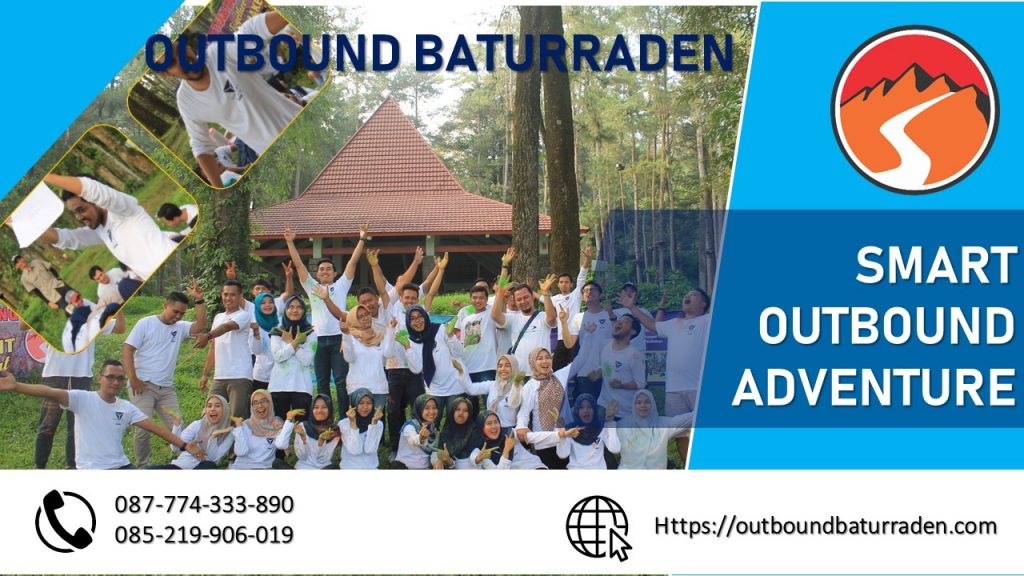 OUTBOUND BATURRADEN

SMART OUTBOUND ADVENTURE

087-774-333-890
085-219-906-019

Https://outboundbaturraden.com